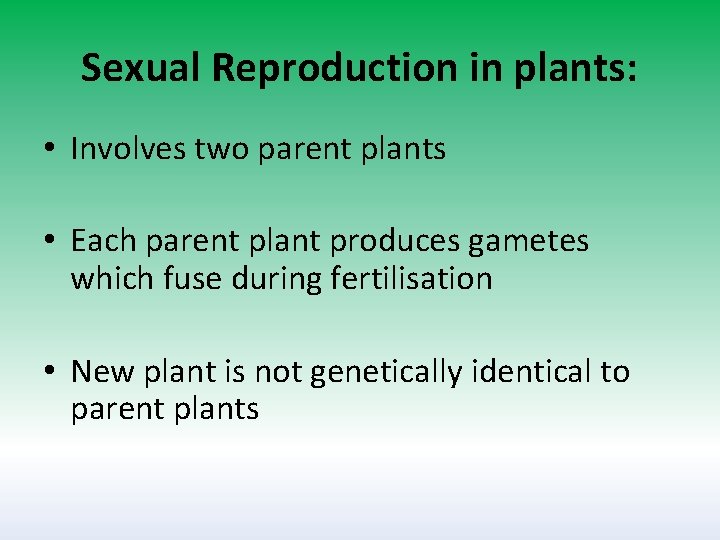 Sexual Reproduction in plants:

• Involves two parent plants

• Each parent plant produces gametes which fuse during fertilisation

• New plant is not genetically identical to parent plants